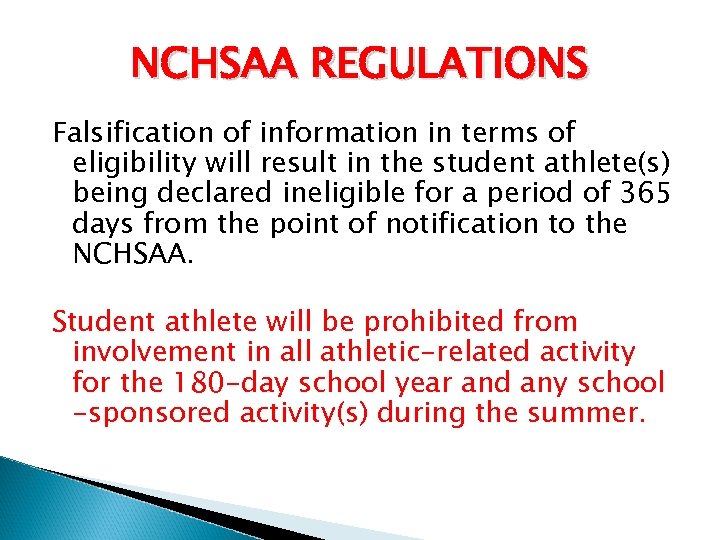 NCHSAA REGULATIONS

Falsification of information in terms of eligibility will result in the student athlete(s) being declared ineligible for a period of 365 days from the point of notification to the NCHSAA.

Student athlete will be prohibited from involvement in all athletic-related activity for the 180-day school year and any school -sponsored activity(s) during the summer.